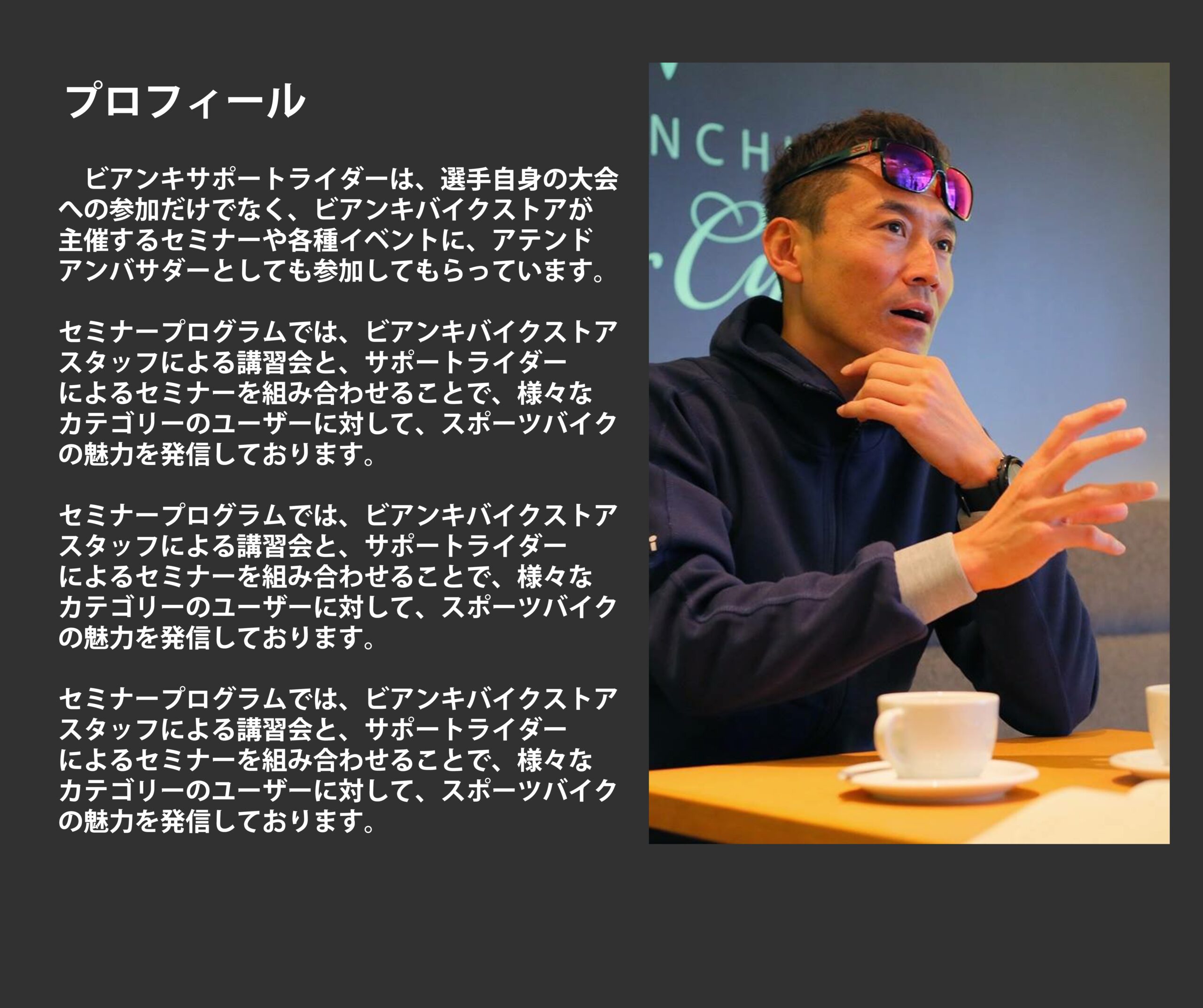 プロフィール

ビアンキサポートライダーは、選手自身の大会への参加だけでなく、ビアンキバイクストアが主催するセミナーや各種イベントに、アテンドアンバサダーとしても参加してもらっています。

セミナープログラムでは、ビアンキバイクストアスタッフによる講習会と、サポートライダーによるセミナーを組み合わせることで、様々なカテゴリーのユーザーに対して、スポーツバイクの魅力を発信しております。

セミナープログラムでは、ビアンキバイクストアスタッフによる講習会と、サポートライダーによるセミナーを組み合わせることで、様々なカテゴリーのユーザーに対して、スポーツバイクの魅力を発信しております。

セミナープログラムでは、ビアンキバイクストアスタッフによる講習会と、サポートライダーによるセミナーを組み合わせることで、様々なカテゴリーのユーザーに対して、スポーツバイクの魅力を発信しております。

NCH